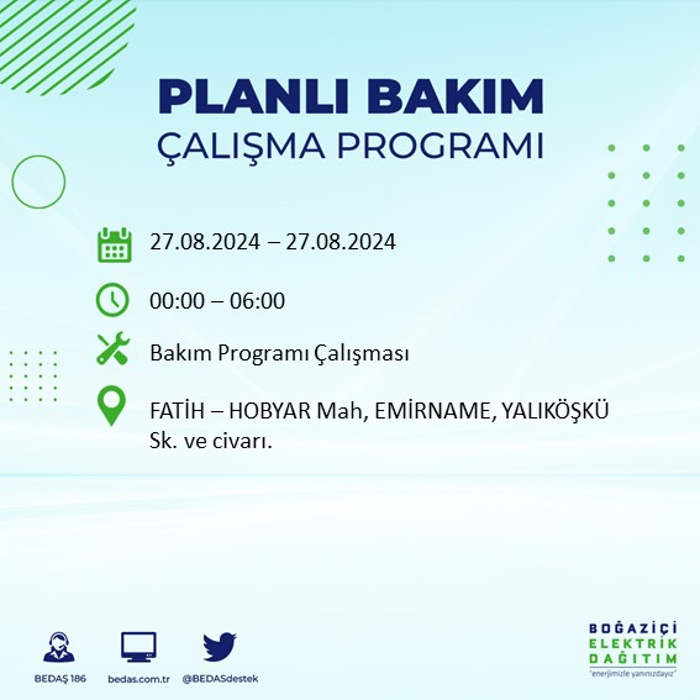 PLANLI BAKIM
ÇALIŞMA PROGRAMI

27.08.2024 – 27.08.2024

00:00 – 06:00

Bakım Programı Çalışması

FATİH – HOBYAR Mah, EMİRNAME, YALIKÖŞKÜ Sk. ve civarı.

BEDAŞ 186
bedas.com.tr
@BEDASdestek

BOĞAZİÇİ
ELEKTRİK
DAĞITIM
"enerjimizle yanınızdayız"